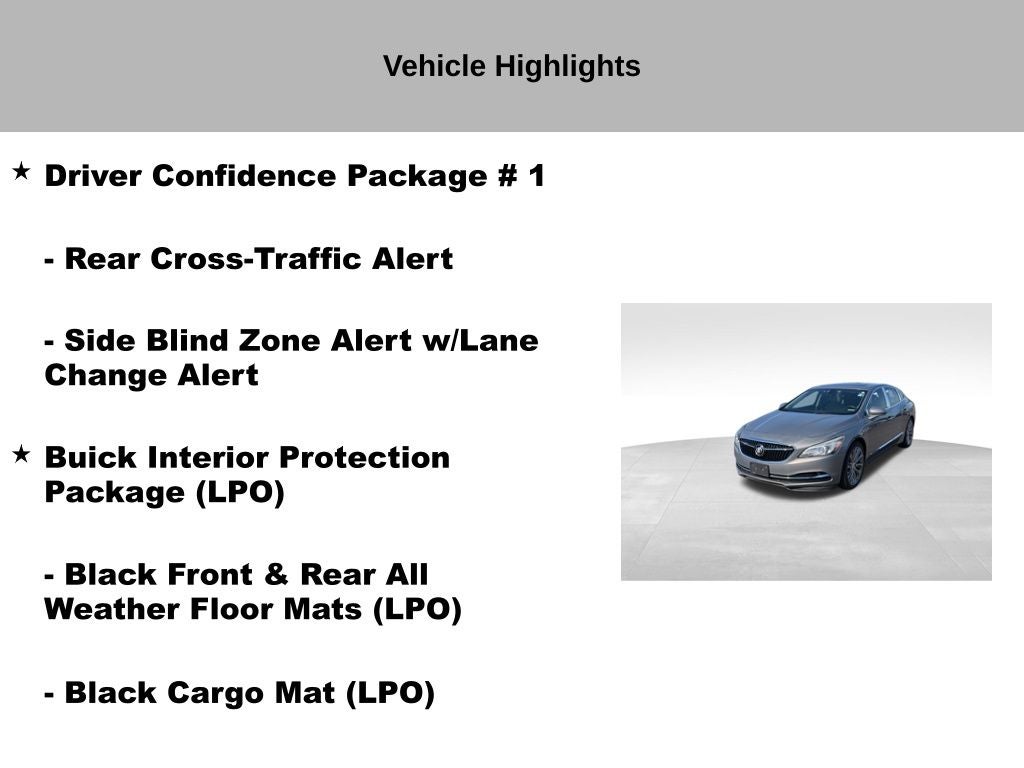 Vehicle Highlights

★ Driver Confidence Package # 1

- Rear Cross-Traffic Alert

- Side Blind Zone Alert w/Lane Change Alert

★ Buick Interior Protection Package (LPO)

- Black Front & Rear All Weather Floor Mats (LPO)

- Black Cargo Mat (LPO)